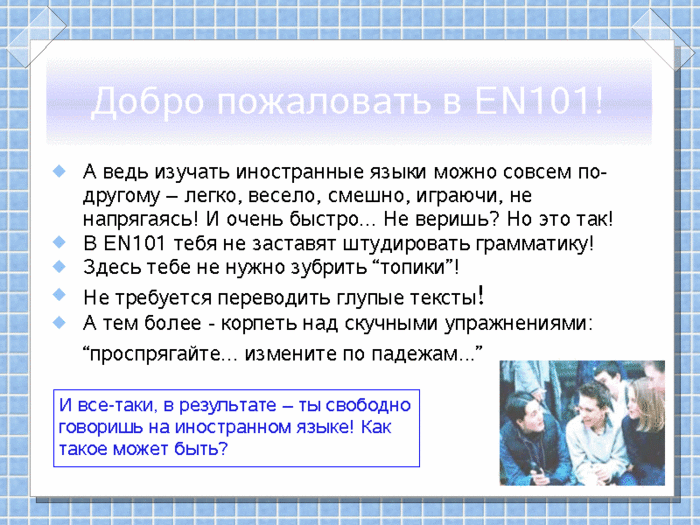 Добро пожаловать в EN101!

- А ведь изучать иностранные языки можно совсем по-другому – легко, весело, смешно, играючи, не напрягаясь! И очень быстро... Не веришь? Но это так!
- В EN101 тебя не заставят штудировать грамматику!
- Здесь тебе не нужно зубрить “топики”!
- Не требуется переводить глупые тексты!
- А тем более - корпеть над скучными упражнениями: “проспрягайте... измените по падежам...”

И все-таки, в результате – ты свободно говоришь на иностранном языке! Как такое может быть?